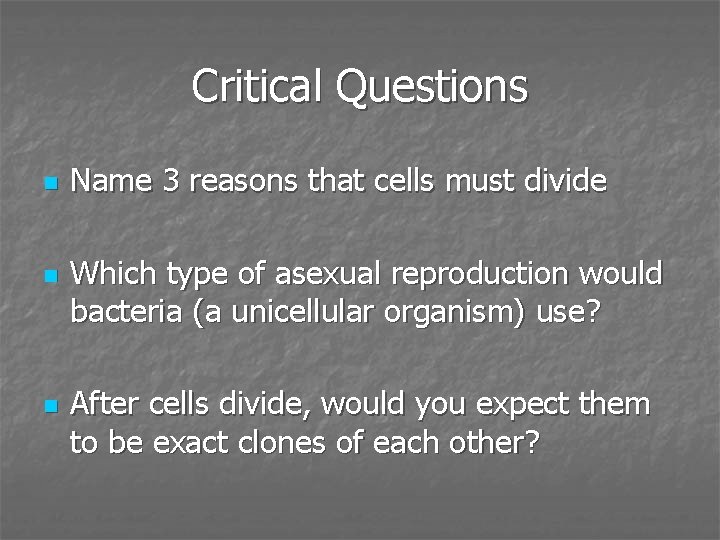 Critical Questions

Name 3 reasons that cells must divide

Which type of asexual reproduction would bacteria (a unicellular organism) use?

After cells divide, would you expect them to be exact clones of each other?